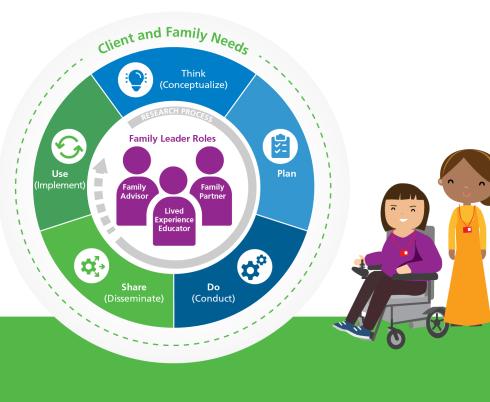 Client and Family Needs

Think
(Conceptualize)

Plan

Do
(Conduct)

Share
(Disseminate)

Use
(Implement)

RESEARCH PROCESS

Family Leader Roles

Family Advisor

Lived Experience Educator

Family Partner